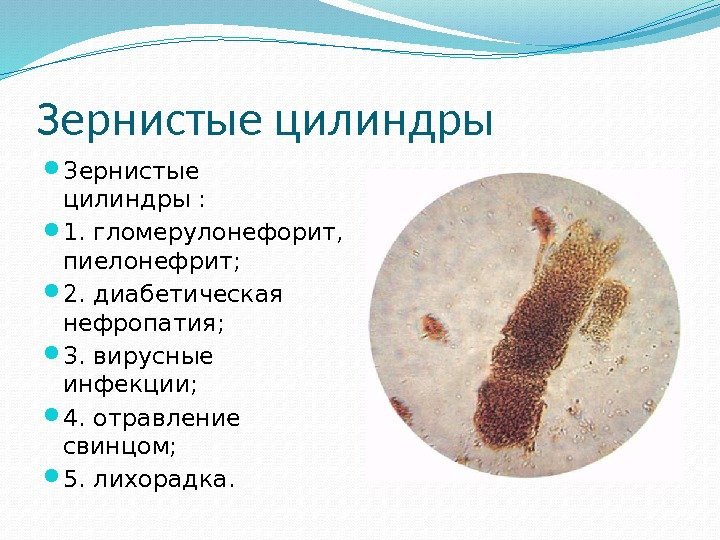 Зернистые цилиндры

Зернистые цилиндры :

1. гломерулонефорит, пиелонефрит;

2. диабетическая нефропатия;

3. вирусные инфекции;

4. отравление свинцом;

5. лихорадка.